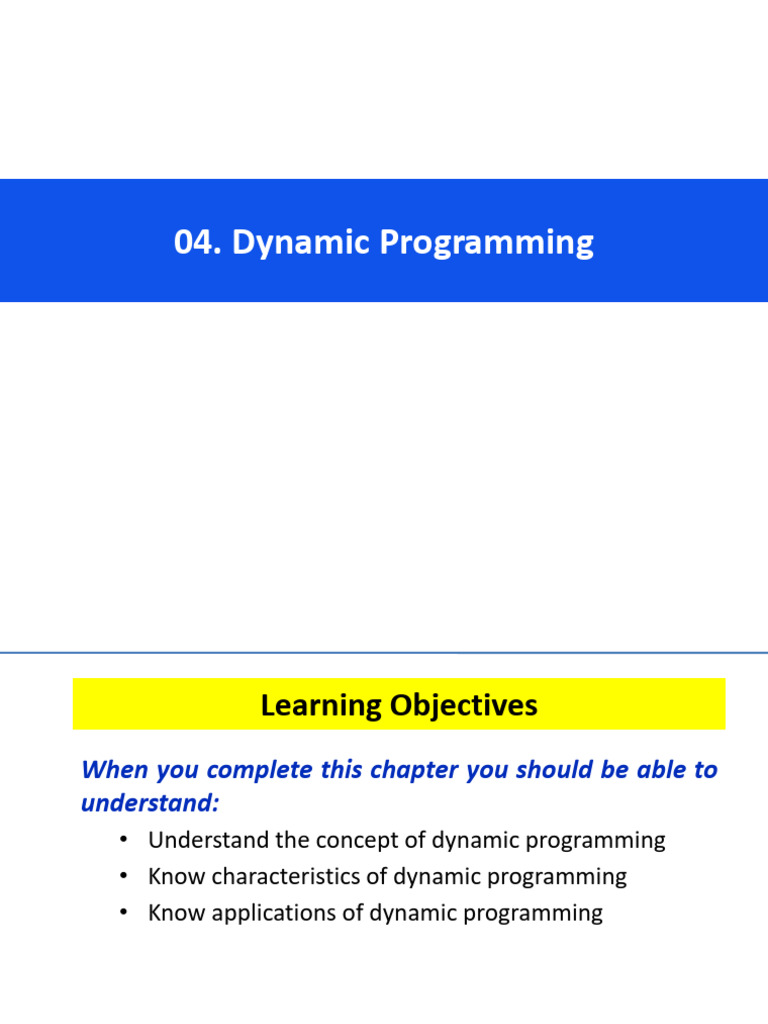 04. Dynamic Programming

Learning Objectives

When you complete this chapter you should be able to understand:

• Understand the concept of dynamic programming
• Know characteristics of dynamic programming
• Know applications of dynamic programming